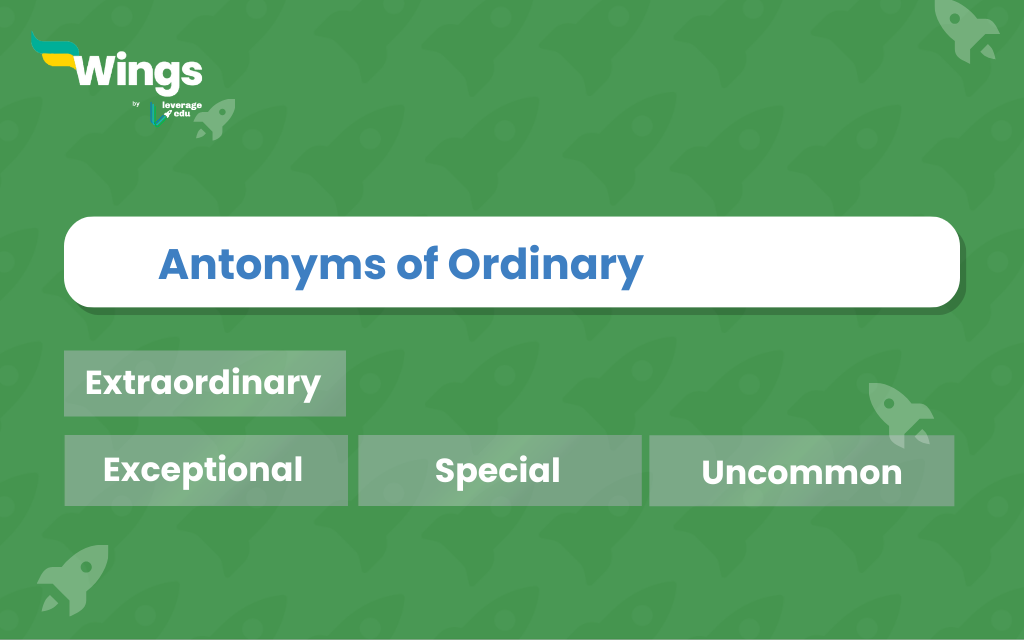 Wings
by leverage edu

Antonyms of Ordinary

Extraordinary

Exceptional

Special

Uncommon